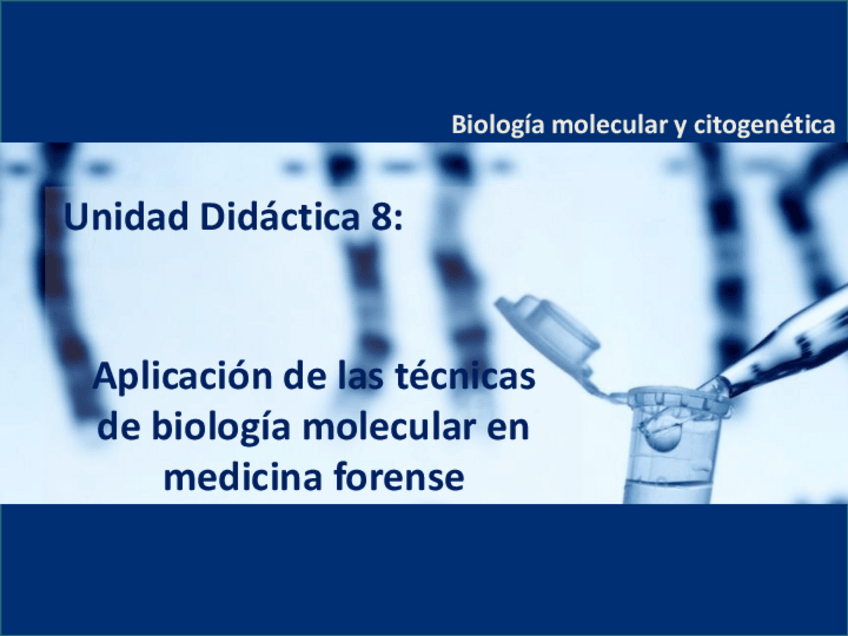 Biología molecular y citogenética

Unidad Didáctica 8:

Aplicación de las técnicas de biología molecular en medicina forense